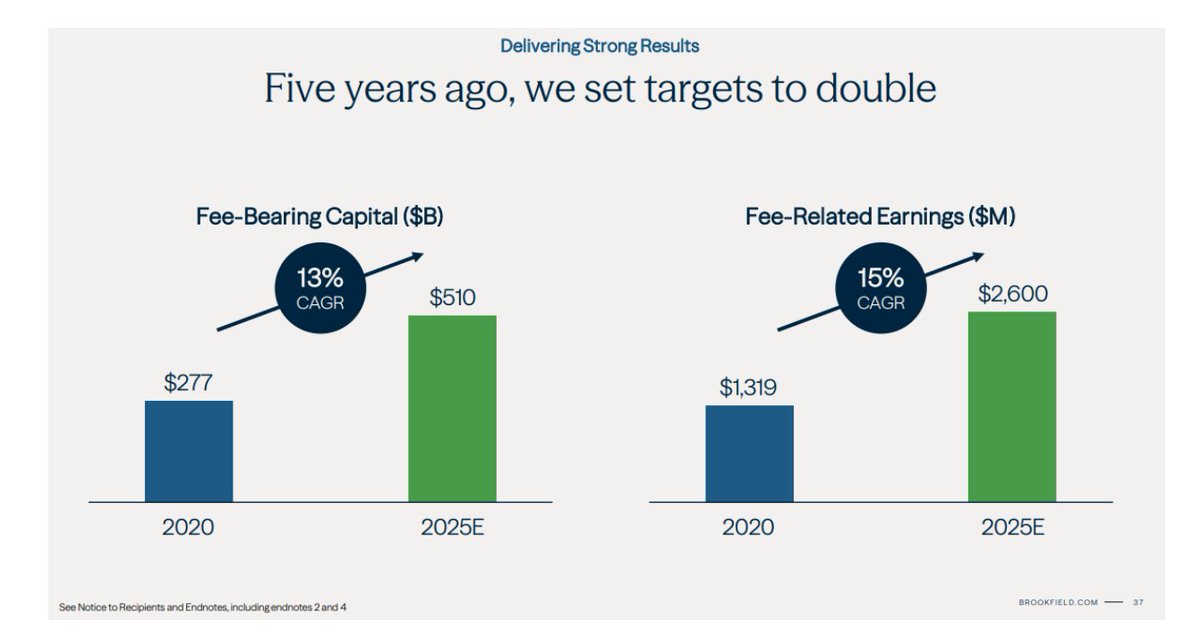 Delivering Strong Results

Five years ago, we set targets to double

Fee-Bearing Capital ($B)

13%
CAGR

$277

$510

2020

2025E

Fee-Related Earnings ($M)

15%
CAGR

$1,319

$2,600

2020

2025E

See Notice to Recipients and Endnotes, including endnotes 2 and 4

BROOKFIELD.COM — 37